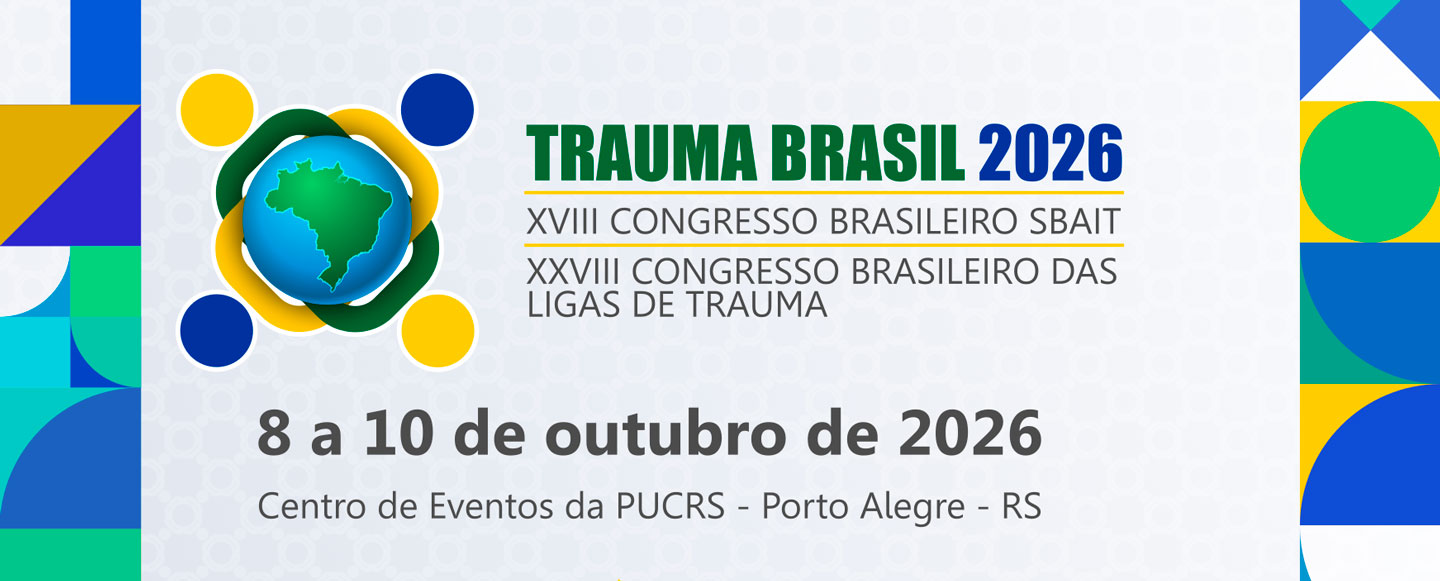 TRAUMA BRASIL 2026

XVIII CONGRESSO BRASILEIRO SBAIT

XXVIII CONGRESSO BRASILEIRO DAS LIGAS DE TRAUMA

8 a 10 de outubro de 2026

Centro de Eventos da PUCRS - Porto Alegre - RS